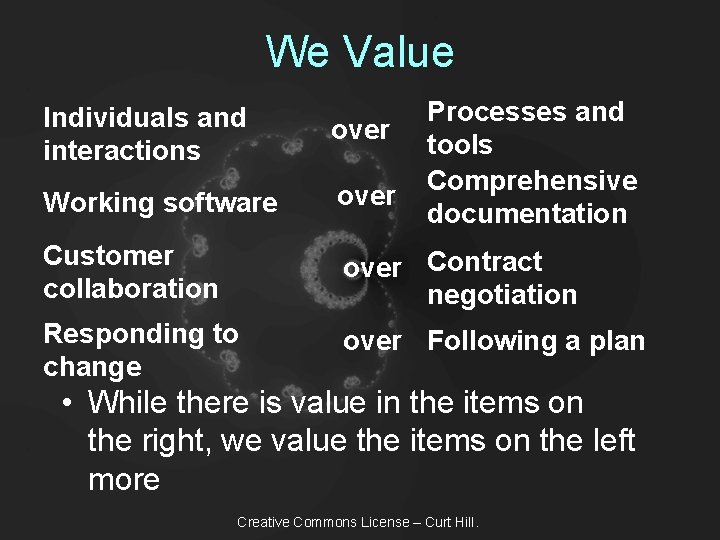 We Value

| Individuals and interactions | over | Processes and tools |
|---|---|---|
| Working software | over | Comprehensive documentation |
| Customer collaboration | over | Contract negotiation |
| Responding to change | over | Following a plan |

• While there is value in the items on the right, we value the items on the left more

Creative Commons License – Curt Hill.